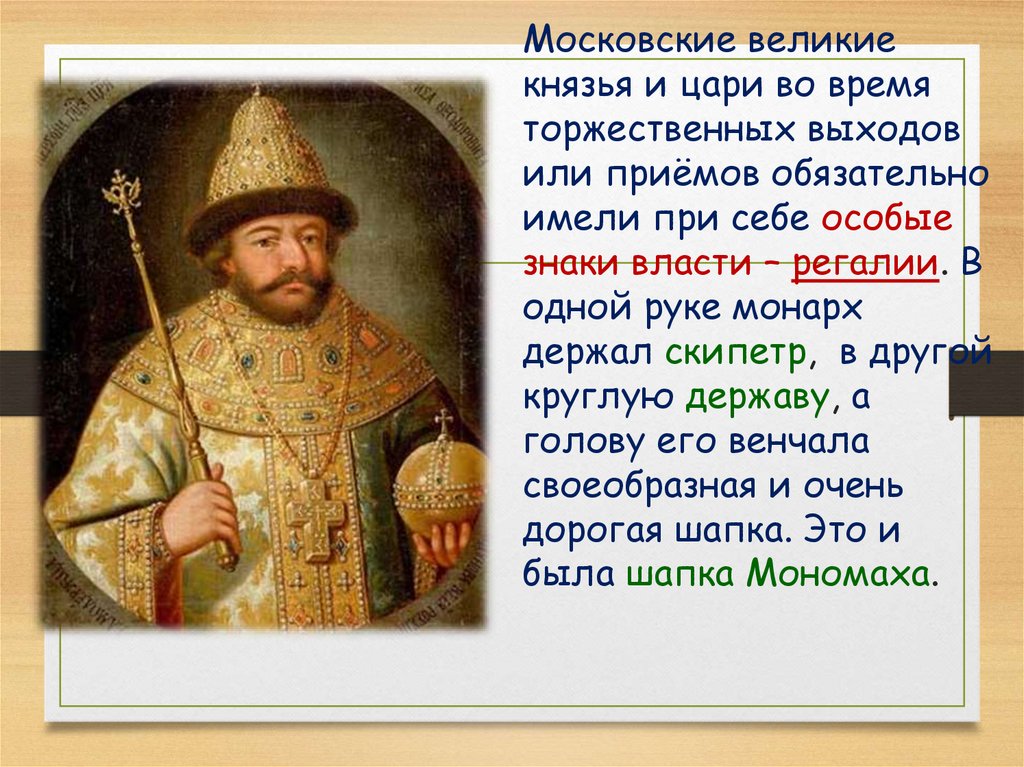 Московские великие князья и цари во время торжественных выходов или приёмов обязательно имели при себе особые знаки власти – регалии. В одной руке монарх держал скипетр, в другой круглую державу, а голову его венчала своеобразная и очень дорогая шапка. Это и была шапка Мономаха.